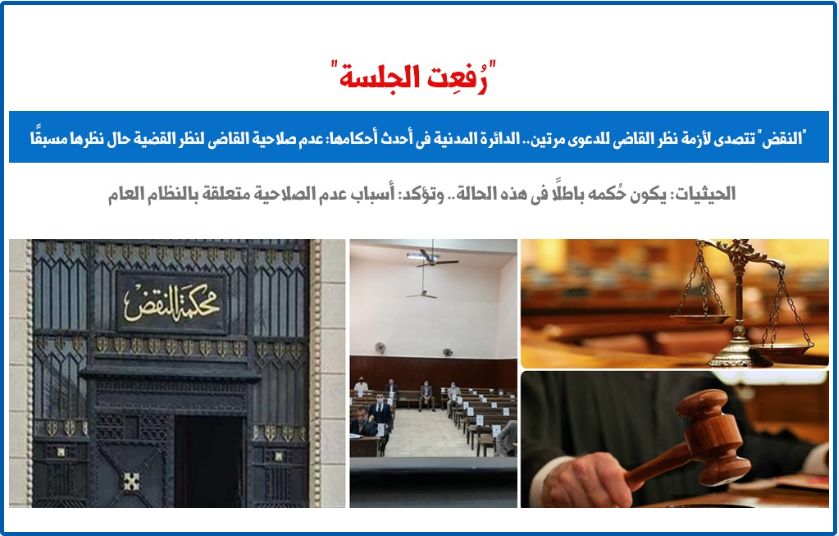 "رُفعِت الجلسة"

"النقض" تتصدى لأزمة نظر القاضى للدعوى مرتين.. الدائرة المدنية فى أحدث أحكامها: عدم صلاحية القاضى لنظر القضية حال نظرها مسبقًا

الحيثيات: يكون حُكمه باطلًا فى هذه الحالة.. وتؤكد: أسباب عدم الصلاحية متعلقة بالنظام العام

محكمة النقض